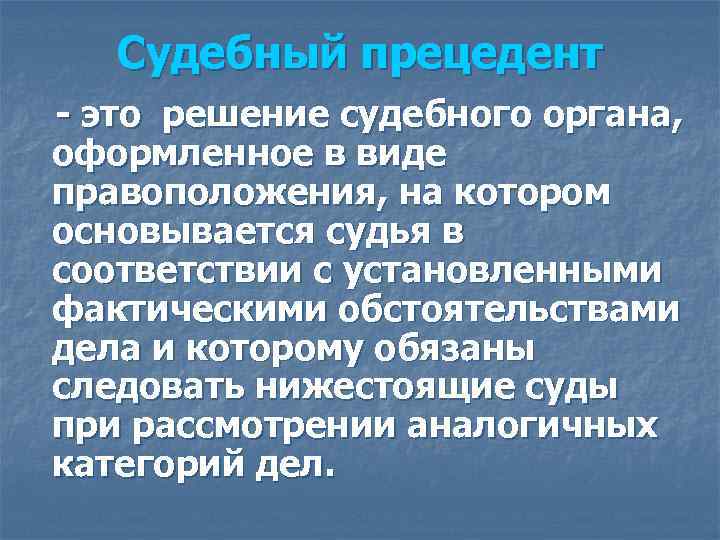 Судебный прецедент

- это решение судебного органа, оформленное в виде правоположения, на котором основывается судья в соответствии с установленными фактическими обстоятельствами дела и которому обязаны следовать нижестоящие суды при рассмотрении аналогичных категорий дел.